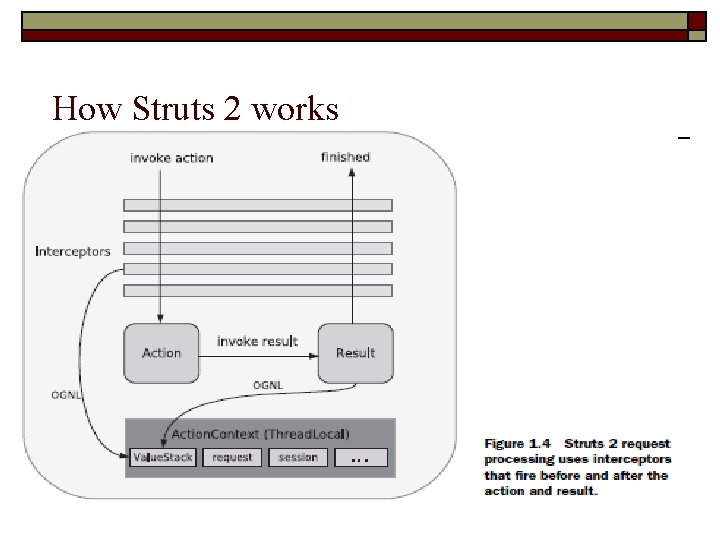 How Struts 2 works

invoke action

finished

Interceptors

Action

invoke result

Result

OGNL

OGNL

ActionContext (ThreadLocal)

ValueStack

request

session

...

Figure 1.4 Struts 2 request processing uses interceptors that fire before and after the action and result.